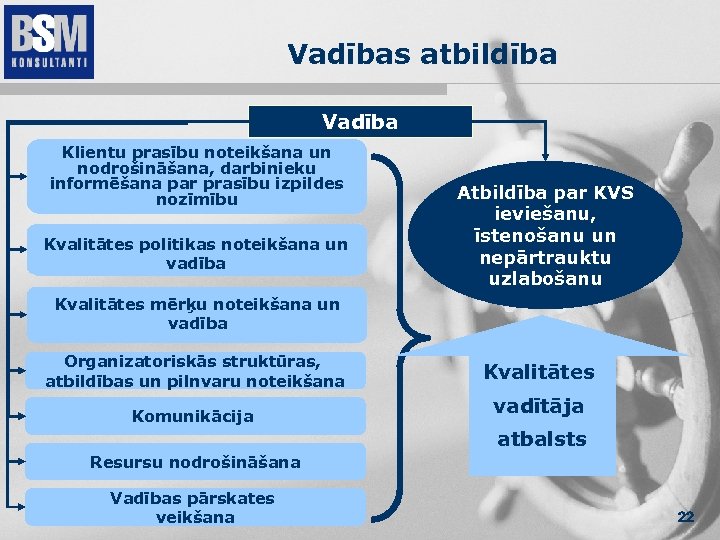 BSM KONSULTANTI

Vadības atbildība

Vadība

Klientu prasību noteikšana un nodrošināšana, darbinieku informēšana par prasību izpildes nozīmību

Kvalitātes politikas noteikšana un vadība

Kvalitātes mērķu noteikšana un vadība

Organizatoriskās struktūras, atbildības un pilnvaru noteikšana

Komunikācija

Resursu nodrošināšana

Vadības pārskates veikšana

Atbildība par KVS ieviešanu, īstenošanu un nepārtrauktu uzlabošanu

Kvalitātes vadītāja atbalsts

22